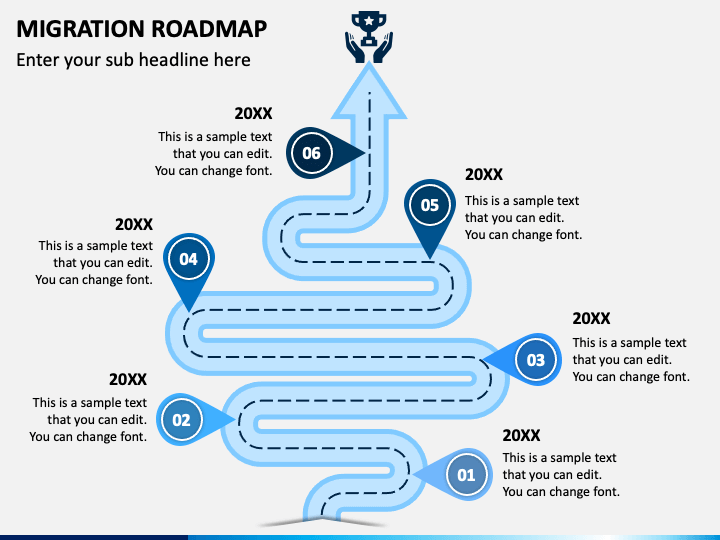 MIGRATION ROADMAP

Enter your sub headline here

20XX
This is a sample text that you can edit. You can change font.

06

20XX
This is a sample text that you can edit. You can change font.

05

20XX
This is a sample text that you can edit. You can change font.

04

20XX
This is a sample text that you can edit. You can change font.

03

20XX
This is a sample text that you can edit. You can change font.

02

20XX
This is a sample text that you can edit. You can change font.

01